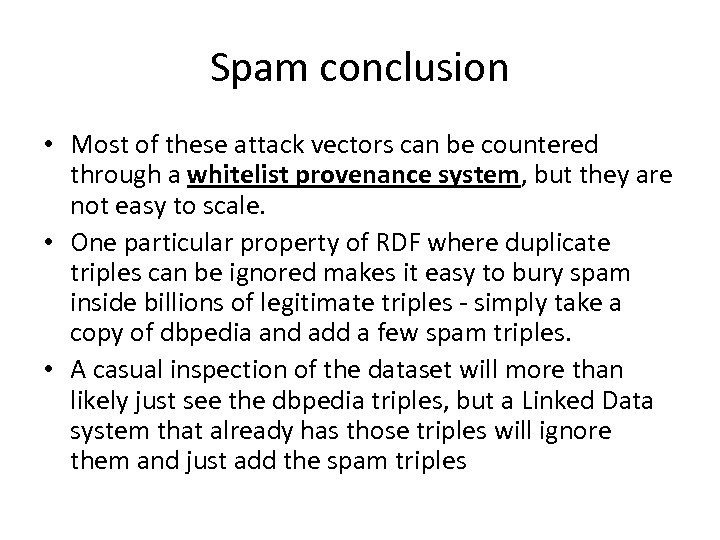 Spam conclusion

• Most of these attack vectors can be countered through a whitelist provenance system, but they are not easy to scale.

• One particular property of RDF where duplicate triples can be ignored makes it easy to bury spam inside billions of legitimate triples - simply take a copy of dbpedia and add a few spam triples.

• A casual inspection of the dataset will more than likely just see the dbpedia triples, but a Linked Data system that already has those triples will ignore them and just add the spam triples